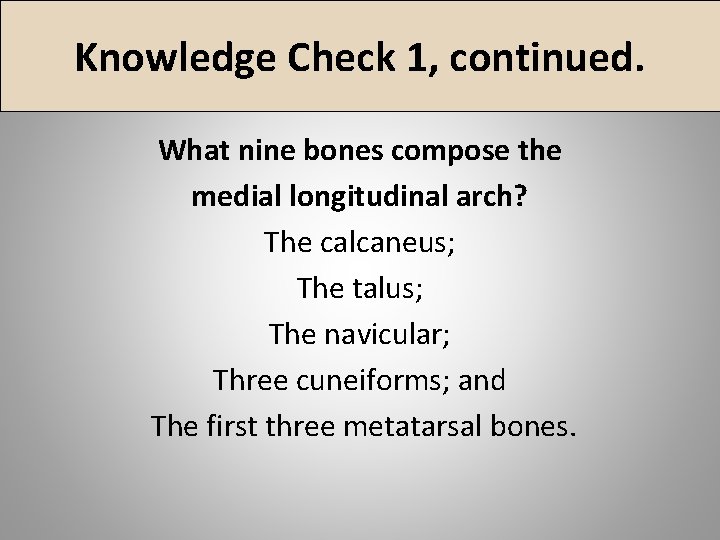 Knowledge Check 1, continued.

What nine bones compose the medial longitudinal arch?

The calcaneus;
The talus;
The navicular;
Three cuneiforms; and
The first three metatarsal bones.